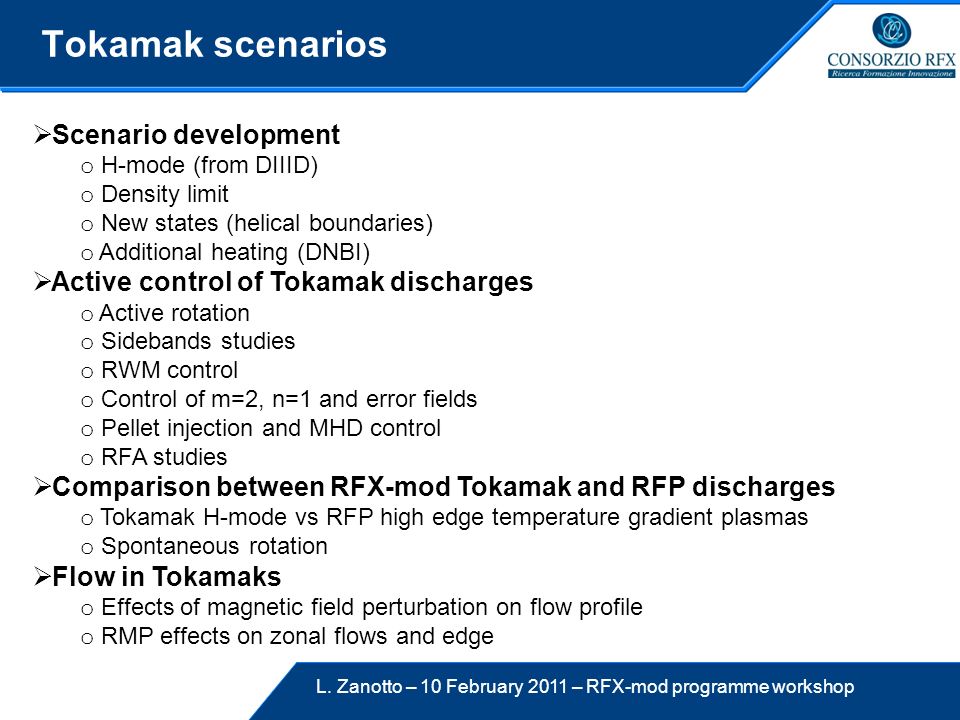 Tokamak scenarios

CONSORZIO RFX
Ricerca Formazione Innovazione

➢Scenario development
o H-mode (from DIIID)
o Density limit
o New states (helical boundaries)
o Additional heating (DNBI)
➢Active control of Tokamak discharges
o Active rotation
o Sidebands studies
o RWM control
o Control of m=2, n=1 and error fields
o Pellet injection and MHD control
o RFA studies
➢Comparison between RFX-mod Tokamak and RFP discharges
o Tokamak H-mode vs RFP high edge temperature gradient plasmas
o Spontaneous rotation
➢Flow in Tokamaks
o Effects of magnetic field perturbation on flow profile
o RMP effects on zonal flows and edge

L. Zanotto – 10 February 2011 – RFX-mod programme workshop